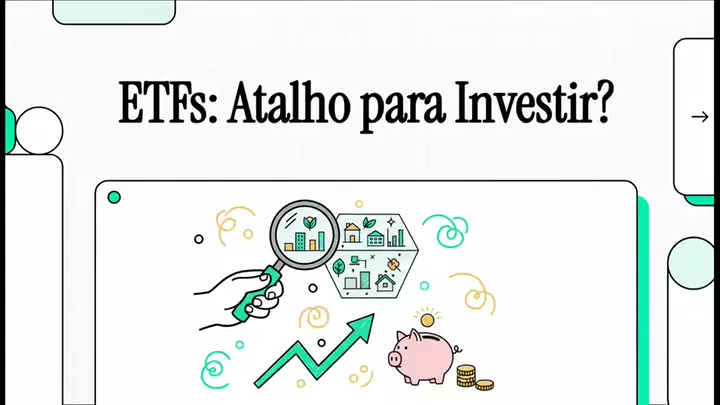 ETFs: Atalho para Investir?

→